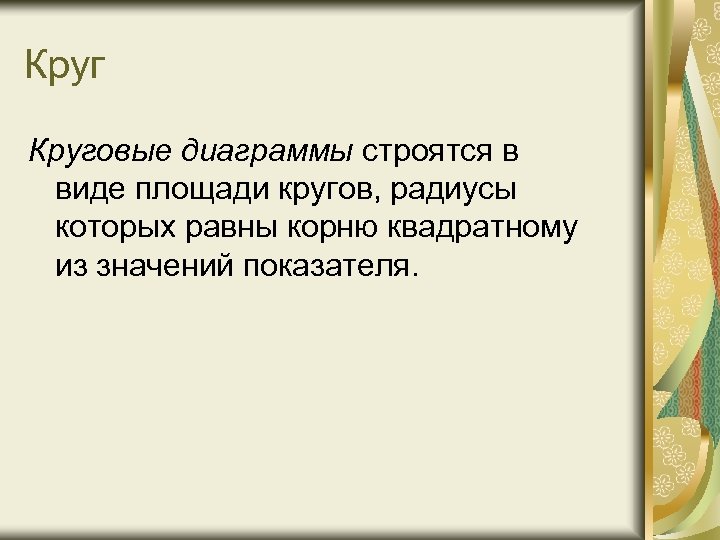 Круг

Круговые диаграммы строятся в виде площади кругов, радиусы которых равны корню квадратному из значений показателя.